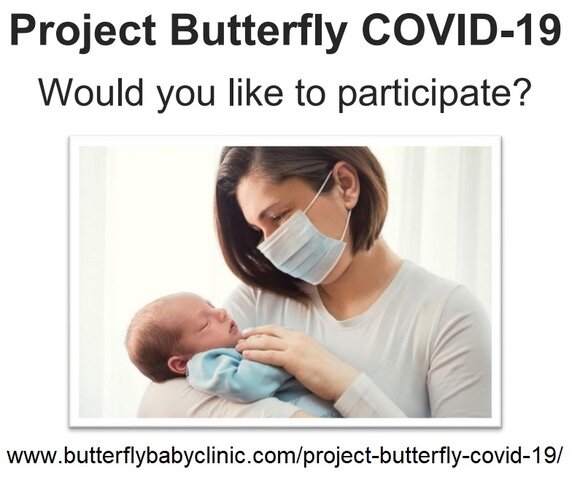 Project Butterfly COVID-19

Would you like to participate?

www.butterflybabyclinic.com/project-butterfly-covid-19/